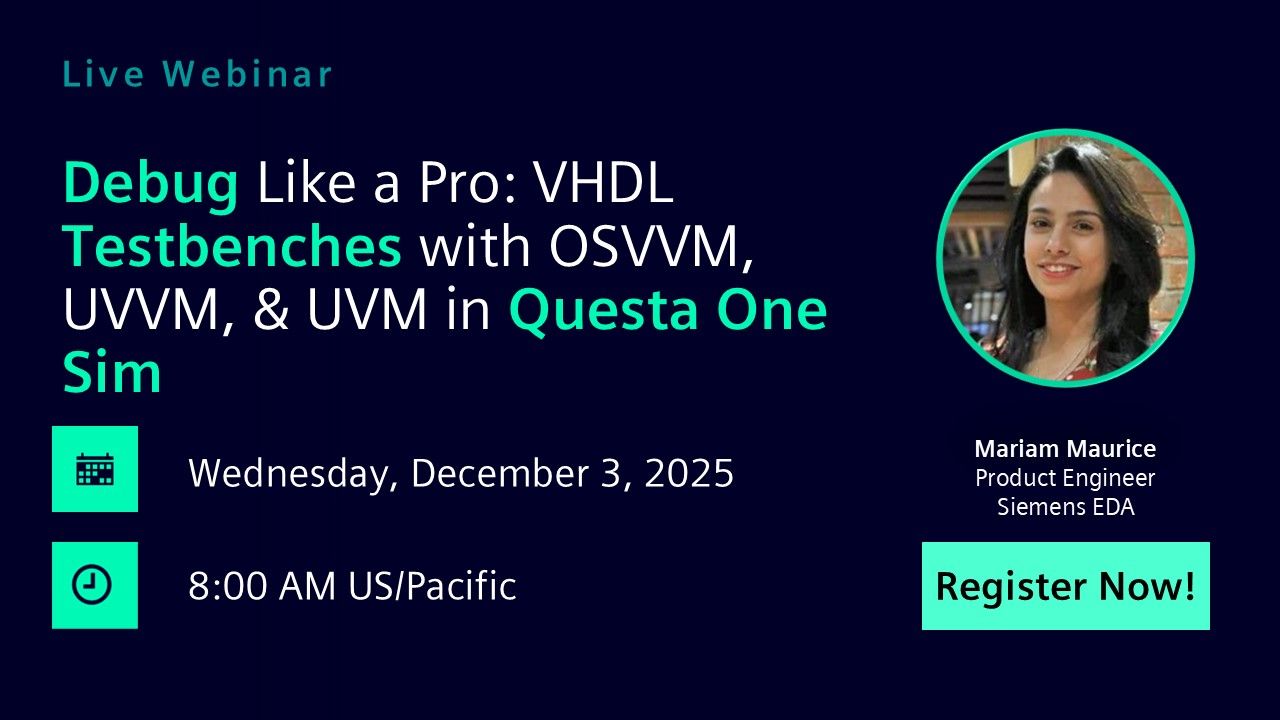 Live Webinar

Debug Like a Pro: VHDL Testbenches with OSVVM, UVVM, & UVM in Questa One Sim

Wednesday, December 3, 2025

8:00 AM US/Pacific

Mariam Maurice
Product Engineer
Siemens EDA

Register Now!